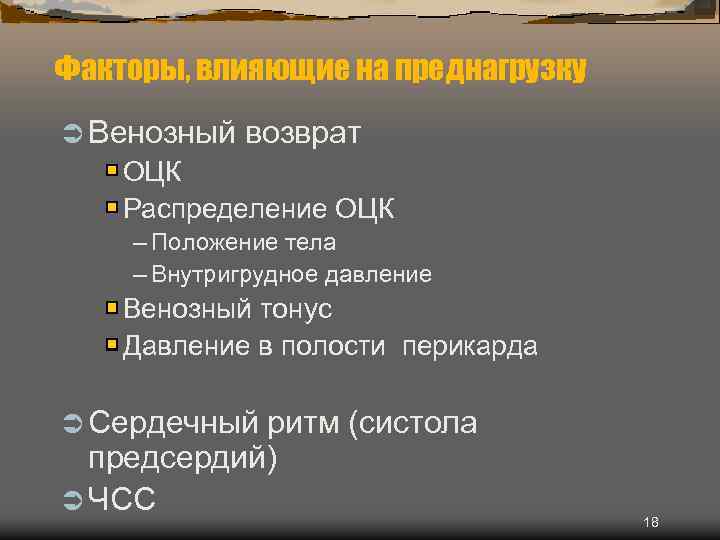 Факторы, влияющие на преднагрузку

Венозный возврат
ОЦК
Распределение ОЦК
– Положение тела
– Внутригрудное давление
Венозный тонус
Давление в полости перикарда

Сердечный ритм (систола предсердий)
ЧСС

18